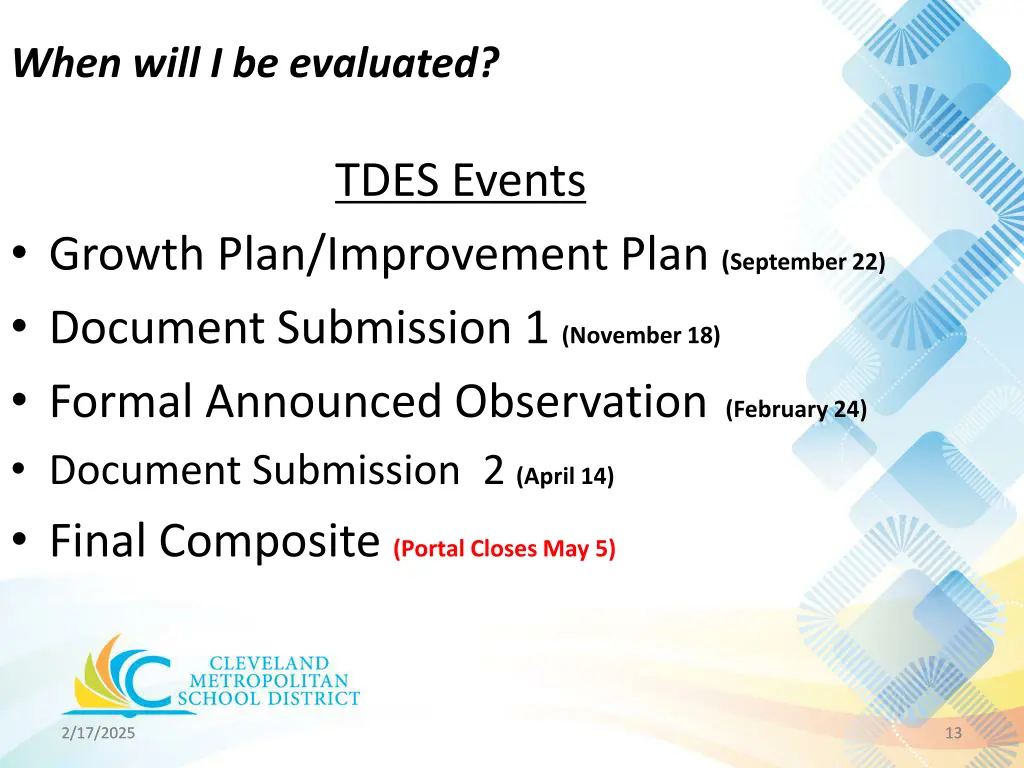 When will I be evaluated?

TDES Events

• Growth Plan/Improvement Plan (September 22)
• Document Submission 1 (November 18)
• Formal Announced Observation (February 24)
• Document Submission 2 (April 14)
• Final Composite (Portal Closes May 5)

CLEVELAND METROPOLITAN SCHOOL DISTRICT

2/17/2025

13